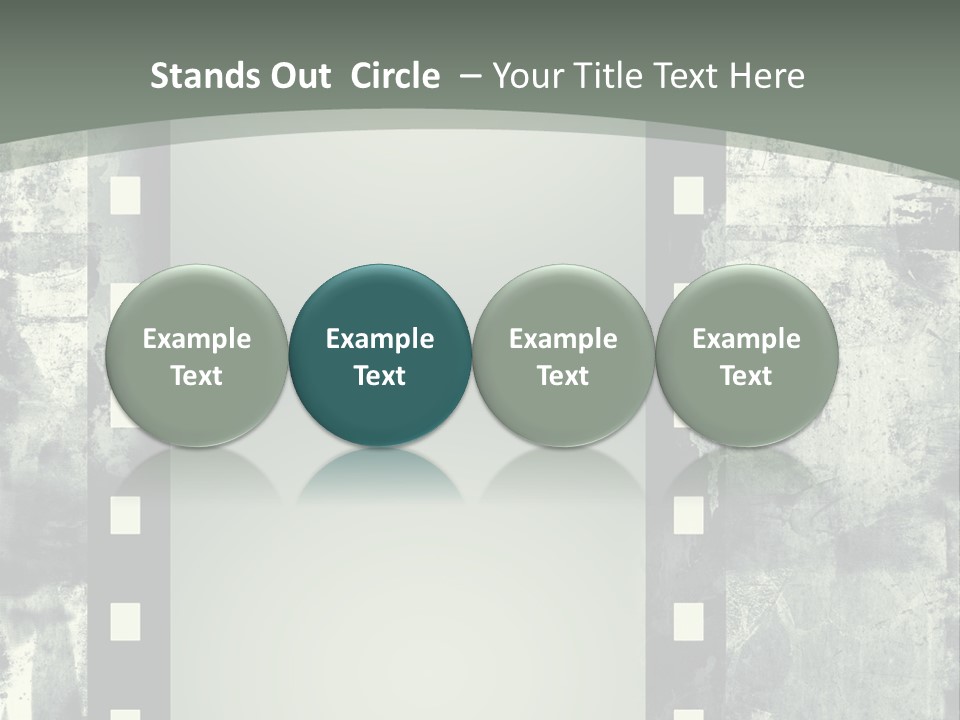 Stands Out Circle – Your Title Text Here

Example Text

Example Text

Example Text

Example Text